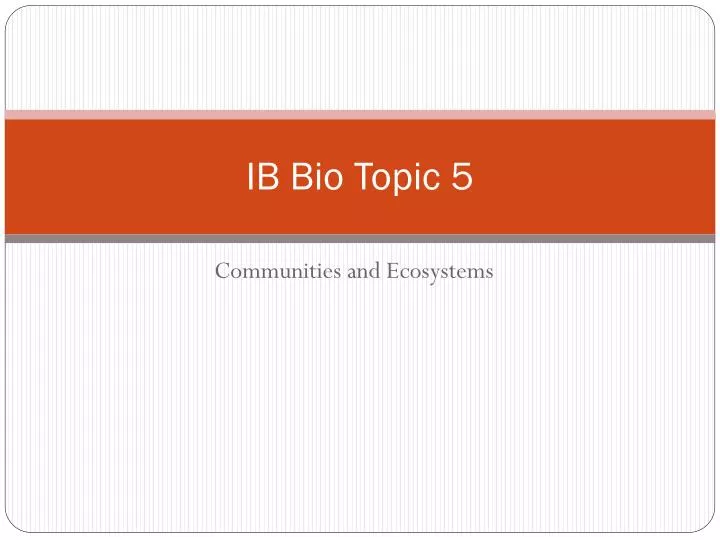 IB Bio Topic 5

Communities and Ecosystems